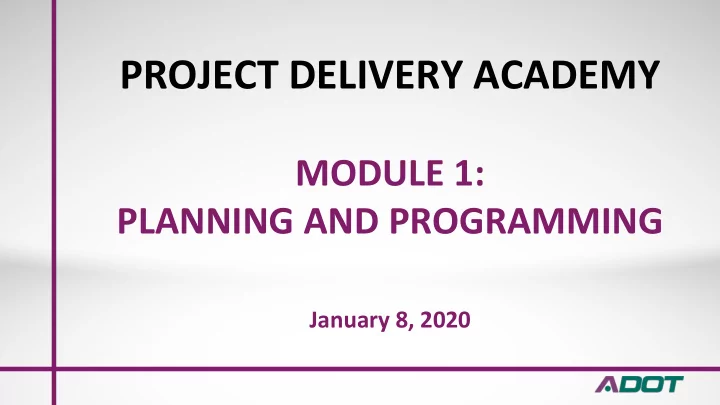 PROJECT DELIVERY ACADEMY

MODULE 1:
PLANNING AND PROGRAMMING

January 8, 2020

ADOT